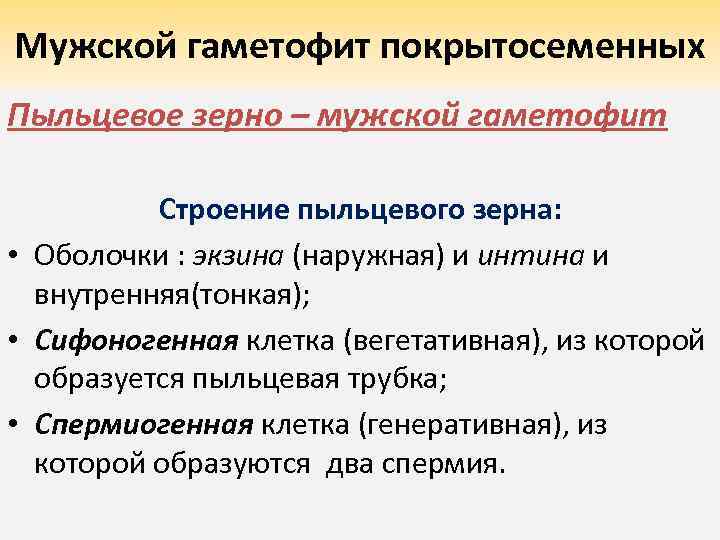 Мужской гаметофит покрытосеменных

Пыльцевое зерно – мужской гаметофит

Строение пыльцевого зерна:

• Оболочки : экзина (наружная) и интина и внутренняя(тонкая);
• Сифоногенная клетка (вегетативная), из которой образуется пыльцевая трубка;
• Спермиогенная клетка (генеративная), из которой образуются два спермия.